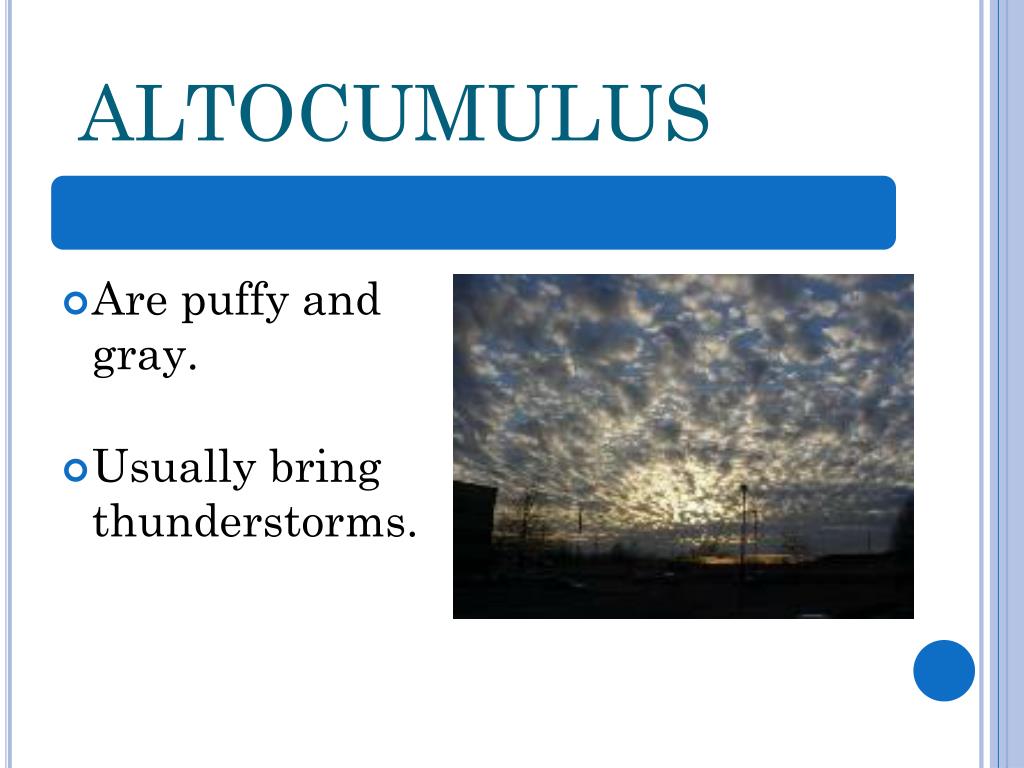 ALTOCUMULUS

Are puffy and gray.

Usually bring thunderstorms.